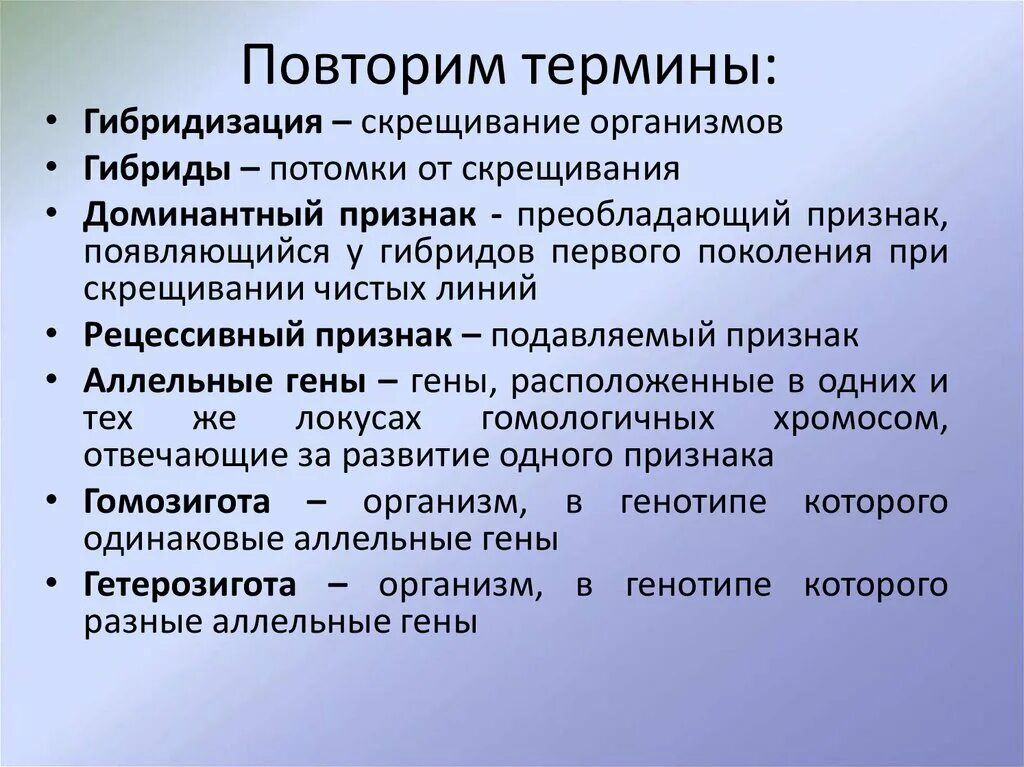 Повторим термины:

• Гибридизация – скрещивание организмов
• Гибриды – потомки от скрещивания
• Доминантный признак - преобладающий признак, появляющийся у гибридов первого поколения при скрещивании чистых линий
• Рецессивный признак – подавляемый признак
• Аллельные гены – гены, расположенные в одних и тех же локусах гомологичных хромосом, отвечающие за развитие одного признака
• Гомозигота – организм, в генотипе которого одинаковые аллельные гены
• Гетерозигота – организм, в генотипе которого разные аллельные гены